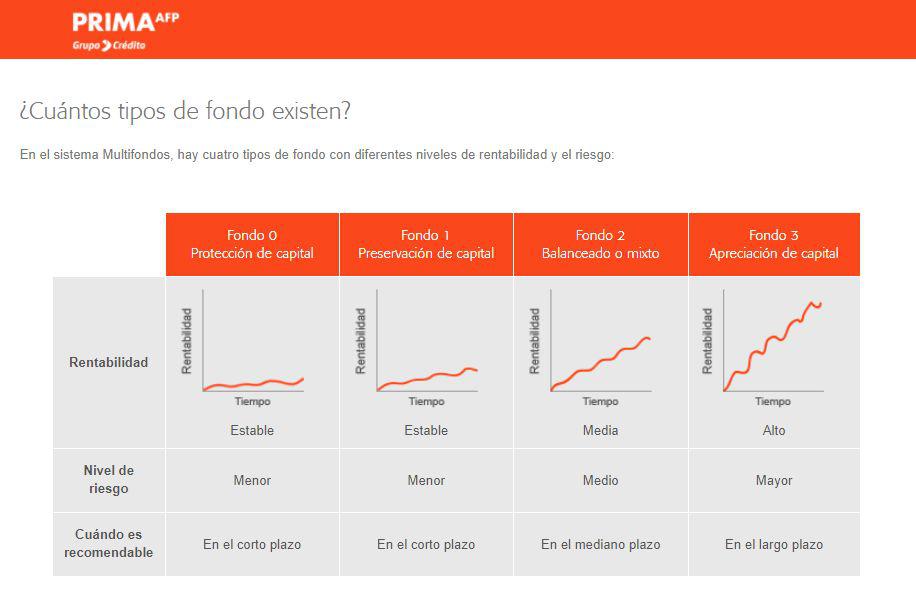 PRIMA AFP
Grupo Crédito

¿Cuántos tipos de fondo existen?

En el sistema Multifondos, hay cuatro tipos de fondo con diferentes niveles de rentabilidad y el riesgo:

| | Fondo 0 Protección de capital | Fondo 1 Preservación de capital | Fondo 2 Balanceado o mixto | Fondo 3 Apreciación de capital |
|---|---|---|---|---|
| Rentabilidad | Rentabilidad Tiempo Estable | Rentabilidad Tiempo Estable | Rentabilidad Tiempo Media | Rentabilidad Tiempo Alto |
| Nivel de riesgo | Menor | Menor | Medio | Mayor |
| Cuándo es recomendable | En el corto plazo | En el corto plazo | En el mediano plazo | En el largo plazo |